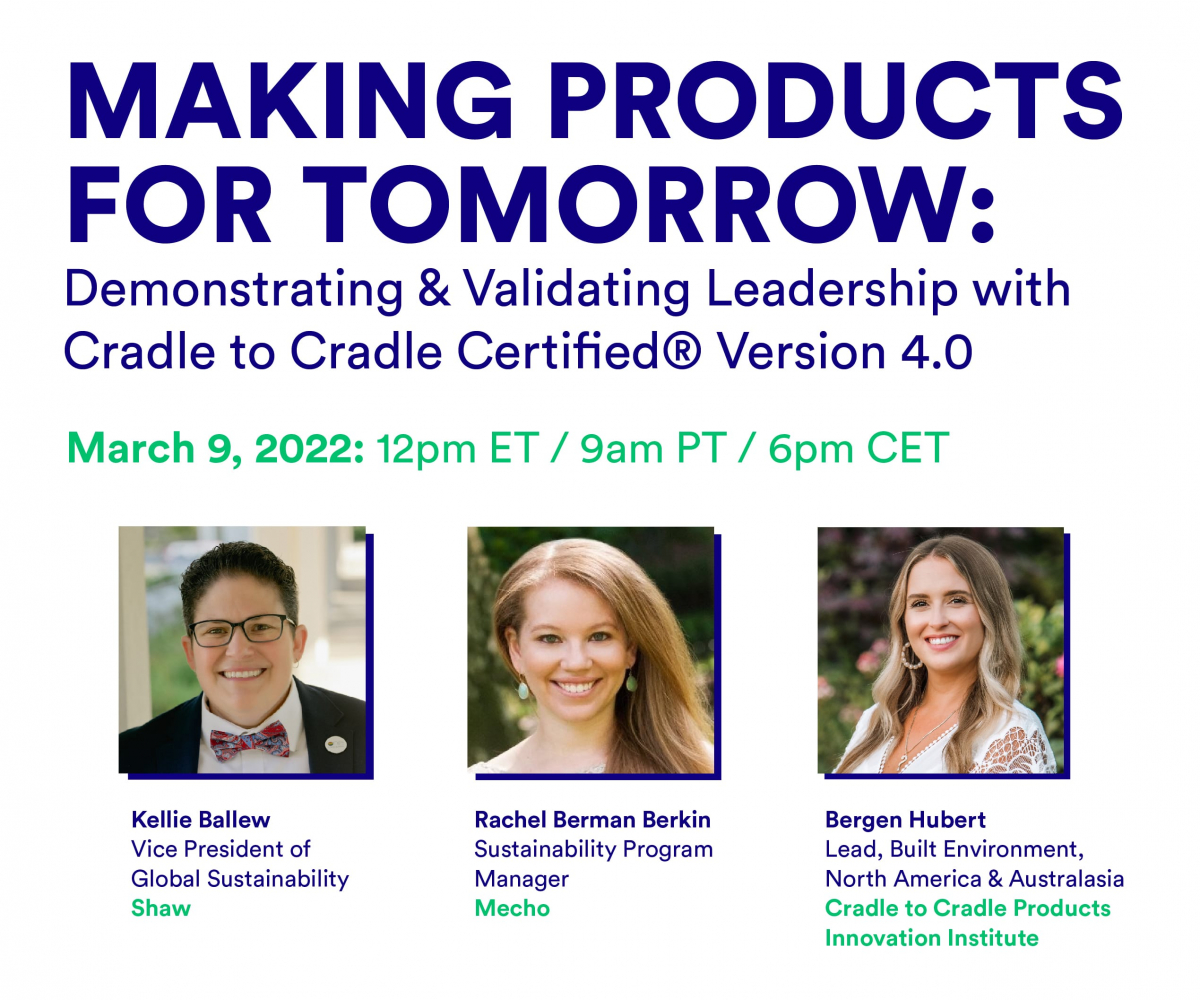 MAKING PRODUCTS FOR TOMORROW:
Demonstrating & Validating Leadership with Cradle to Cradle Certified® Version 4.0

March 9, 2022: 12pm ET / 9am PT / 6pm CET

Kellie Ballew
Vice President of Global Sustainability
Shaw

Rachel Berman Berkin
Sustainability Program Manager
Mecho

Bergen Hubert
Lead, Built Environment, North America & Australasia
Cradle to Cradle Products Innovation Institute